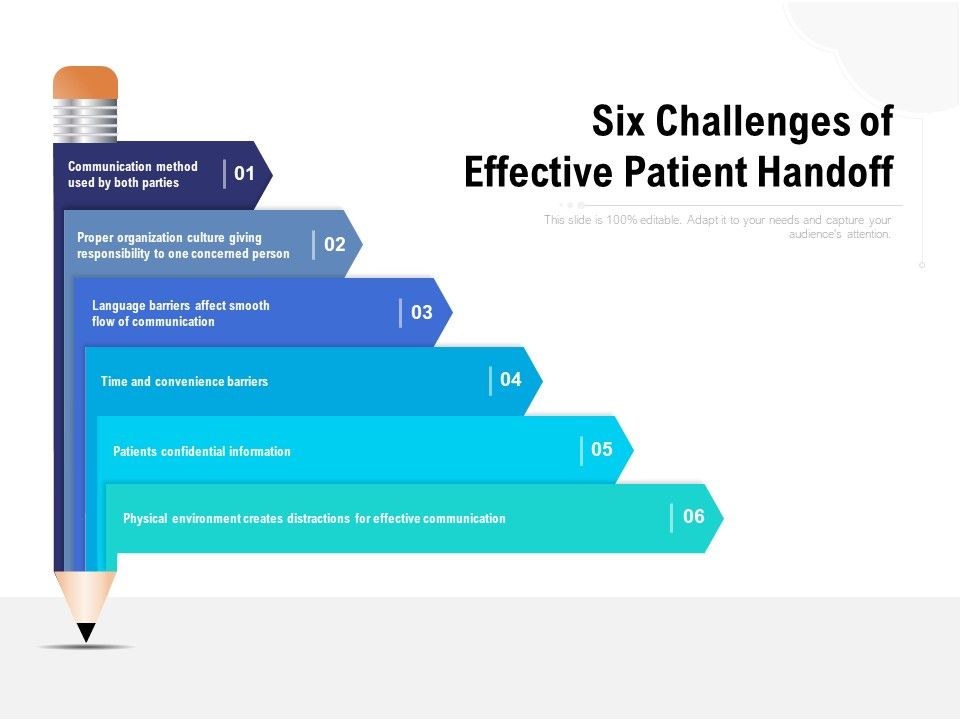 Six Challenges of Effective Patient Handoff

This slide is 100% editable. Adapt it to your needs and capture your audience's attention.

Communication method used by both parties 01

Proper organization culture giving responsibility to one concerned person 02

Language barriers affect smooth flow of communication 03

Time and convenience barriers 04

Patients confidential information 05

Physical environment creates distractions for effective communication 06